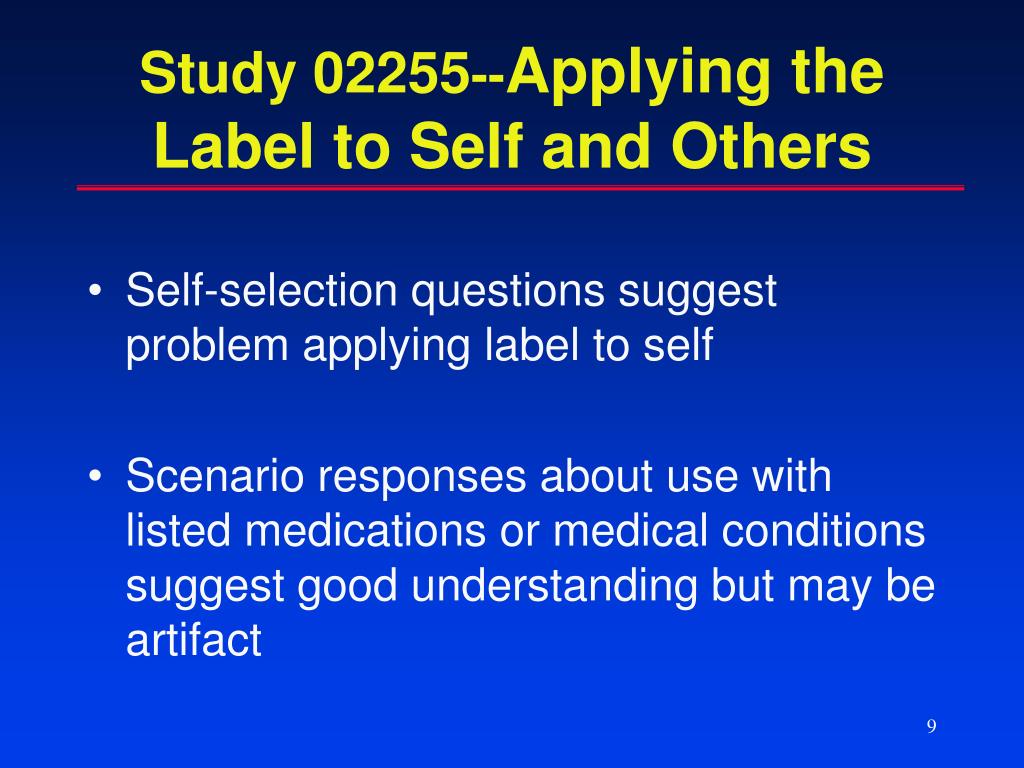 Study 02255--Applying the Label to Self and Others

• Self-selection questions suggest problem applying label to self

• Scenario responses about use with listed medications or medical conditions suggest good understanding but may be artifact

9